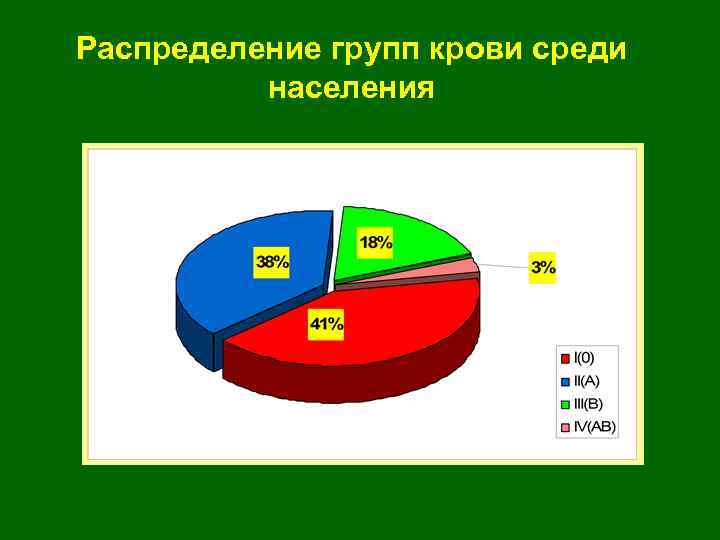 Распределение групп крови среди населения

38%

18%

3%

41%

I(0)
II(A)
III(B)
IV(AB)